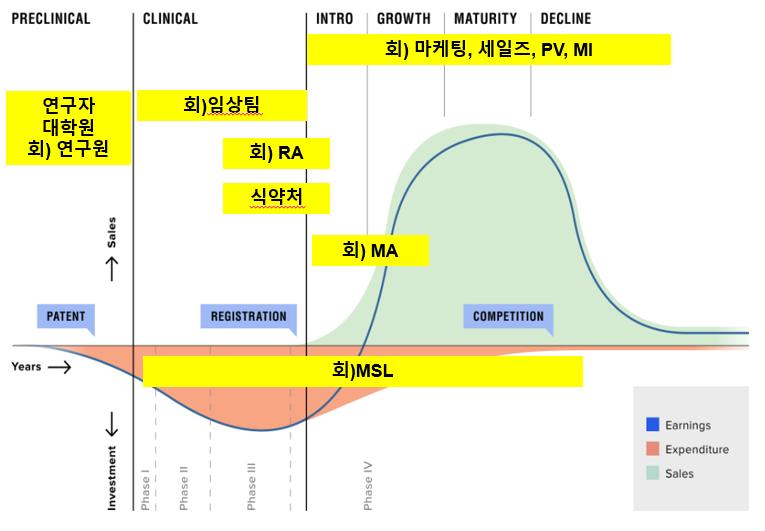 PRECLINICAL CLINICAL INTRO GROWTH MATURITY DECLINE

회) 마케팅, 세일즈, PV, MI

연구자
대학원
회) 연구원

회)임상팀

회) RA

식약처

회) MA

Sales

PATENT

REGISTRATION

COMPETITION

Years

회)MSL

Investment

Phase I

Phase II

Phase III

Phase IV

Earnings
Expenditure
Sales